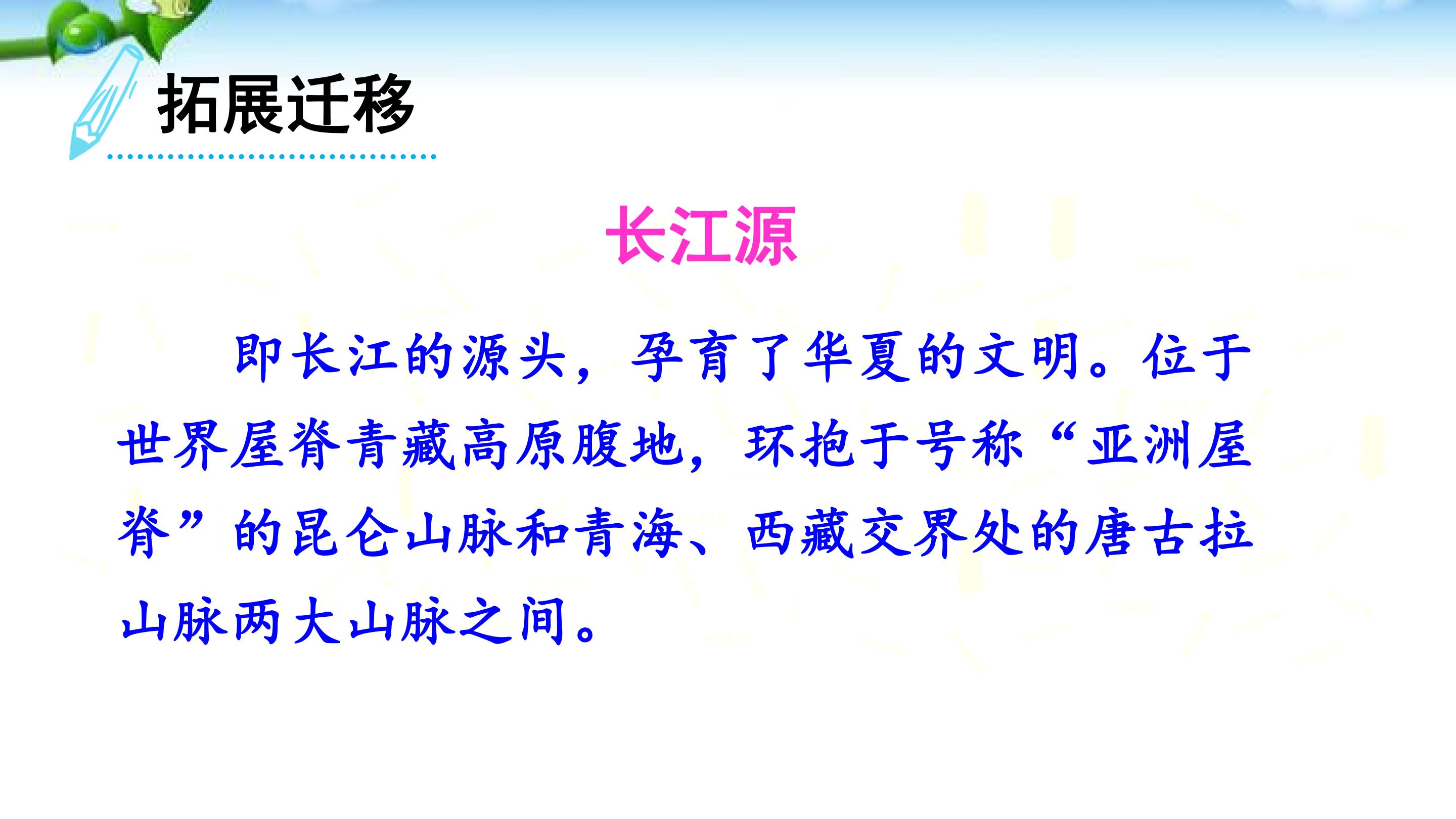 拓展迁移

长江源

即长江的源头，孕育了华夏的文明。位于世界屋脊青藏高原腹地，环抱于号称“亚洲屋脊”的昆仑山脉和青海、西藏交界处的唐古拉山脉两大山脉之间。